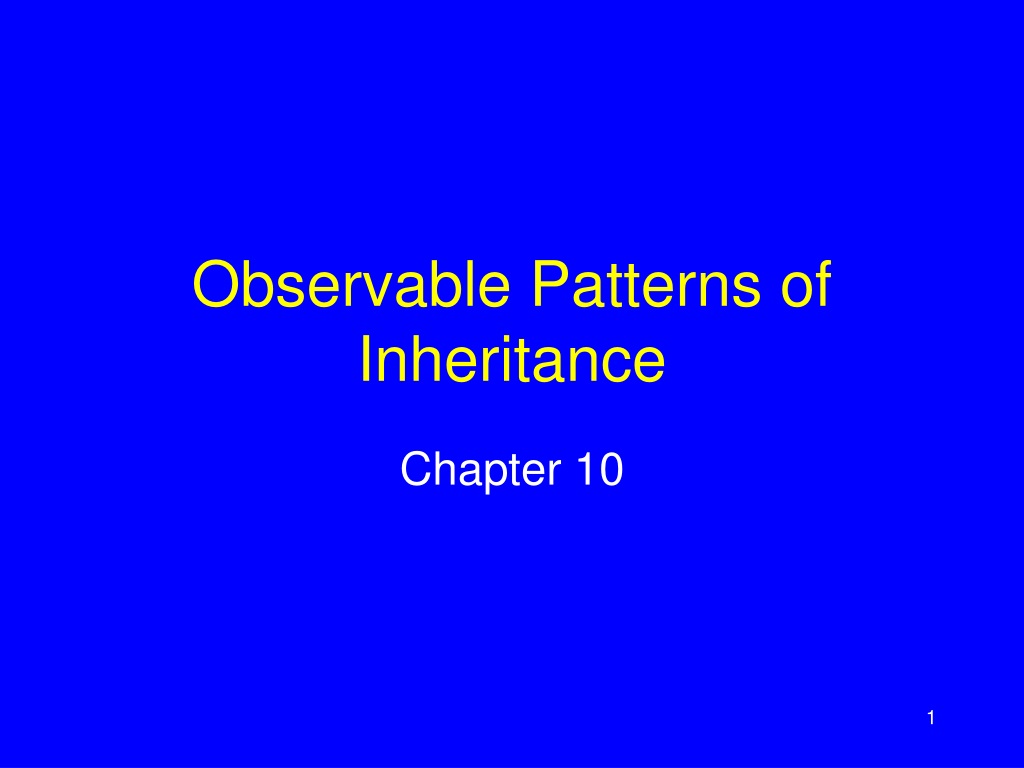 Observable Patterns of Inheritance

Chapter 10

1